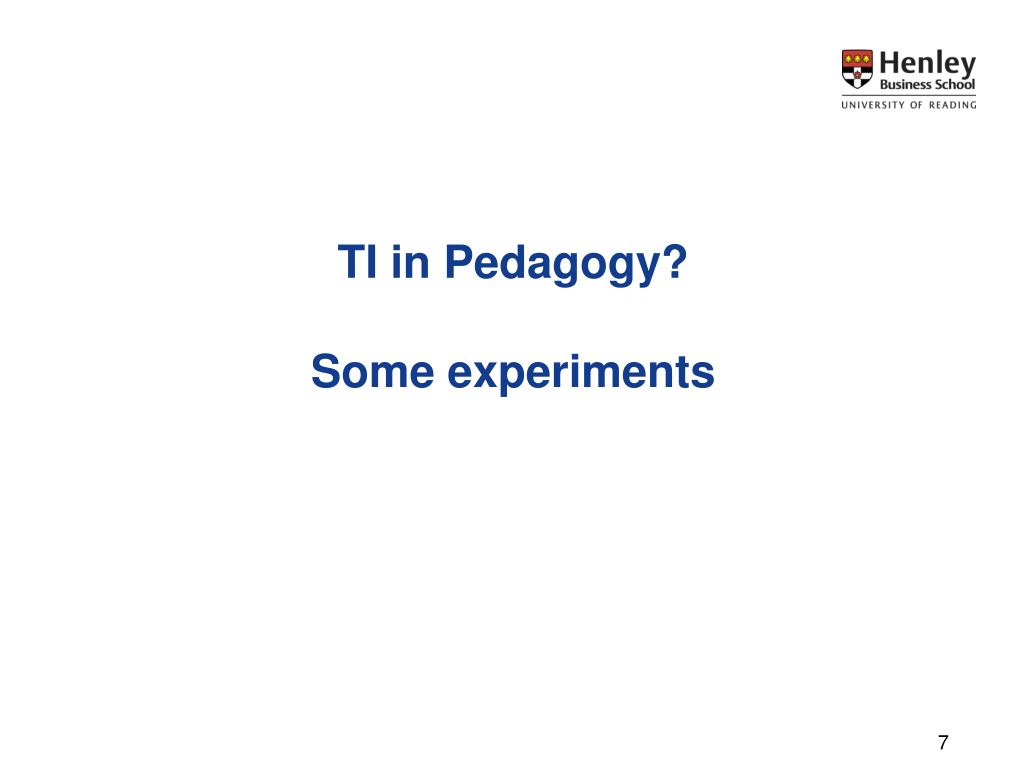 Henley
Business School
UNIVERSITY OF READING

TI in Pedagogy?

Some experiments

7